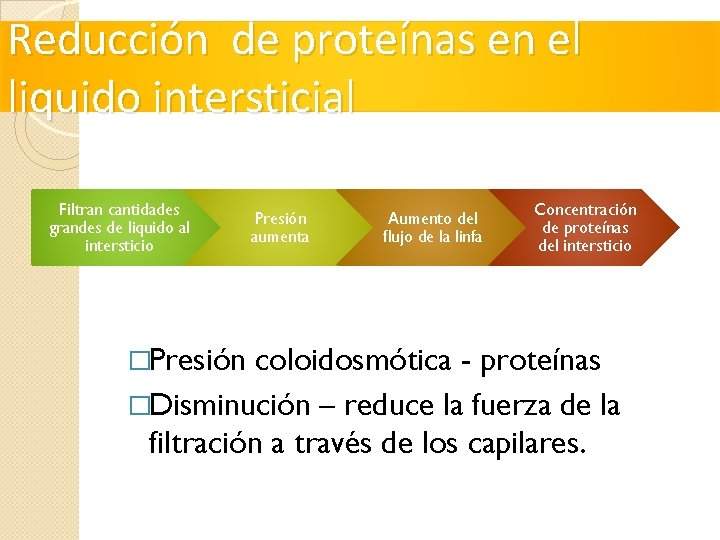 Reducción de proteínas en el liquido intersticial

Filtran cantidades grandes de liquido al intersticio

Presión aumenta

Aumento del flujo de la linfa

Concentración de proteínas del intersticio

□Presión coloidosmótica - proteínas

□Disminución – reduce la fuerza de la filtración a través de los capilares.